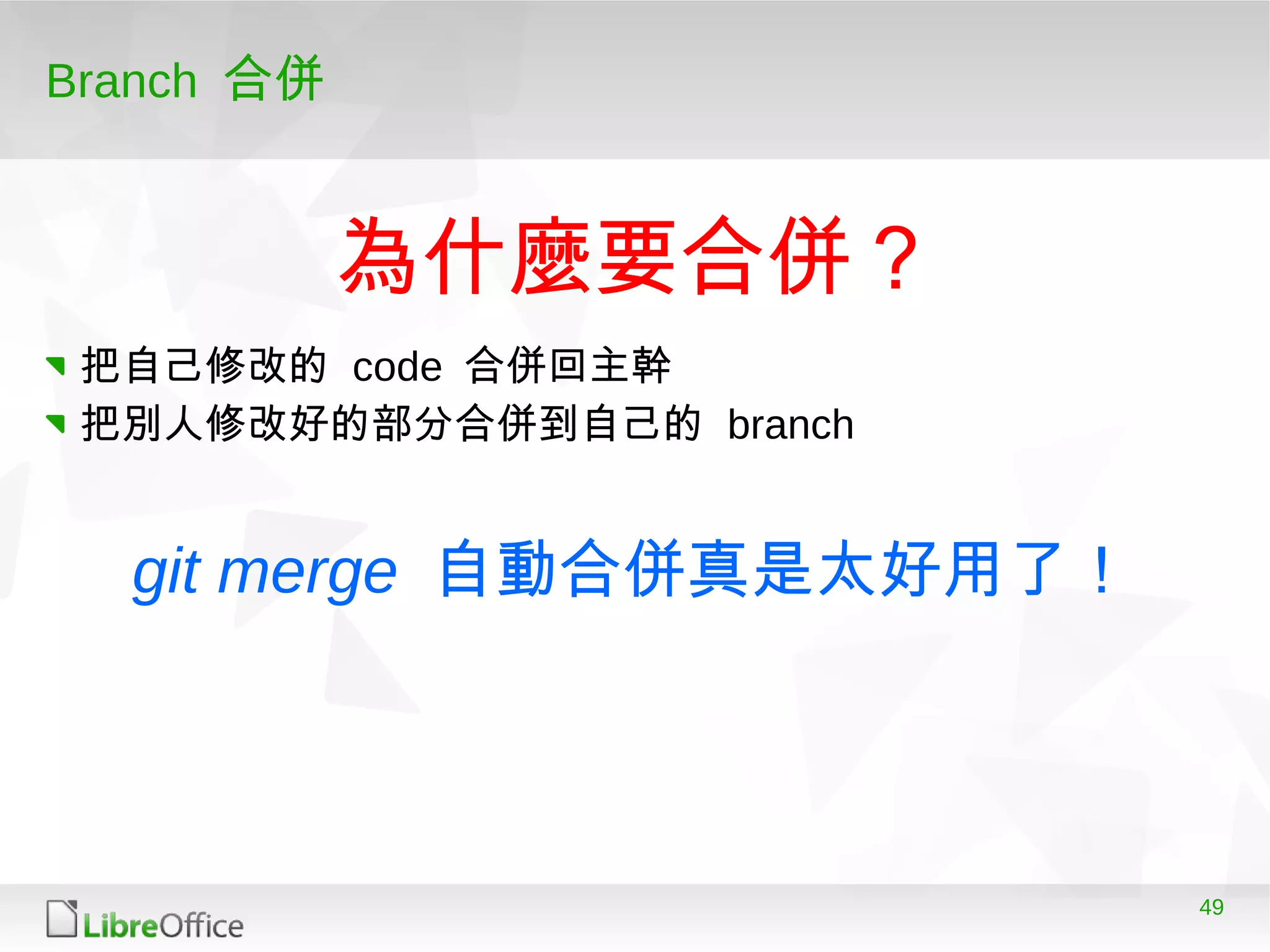 Branch 合併

為什麼要合併？

把自己修改的 code 合併回主幹
把別人修改好的部分合併到自己的 branch

git merge 自動合併真是太好用了！

LibreOffice

49